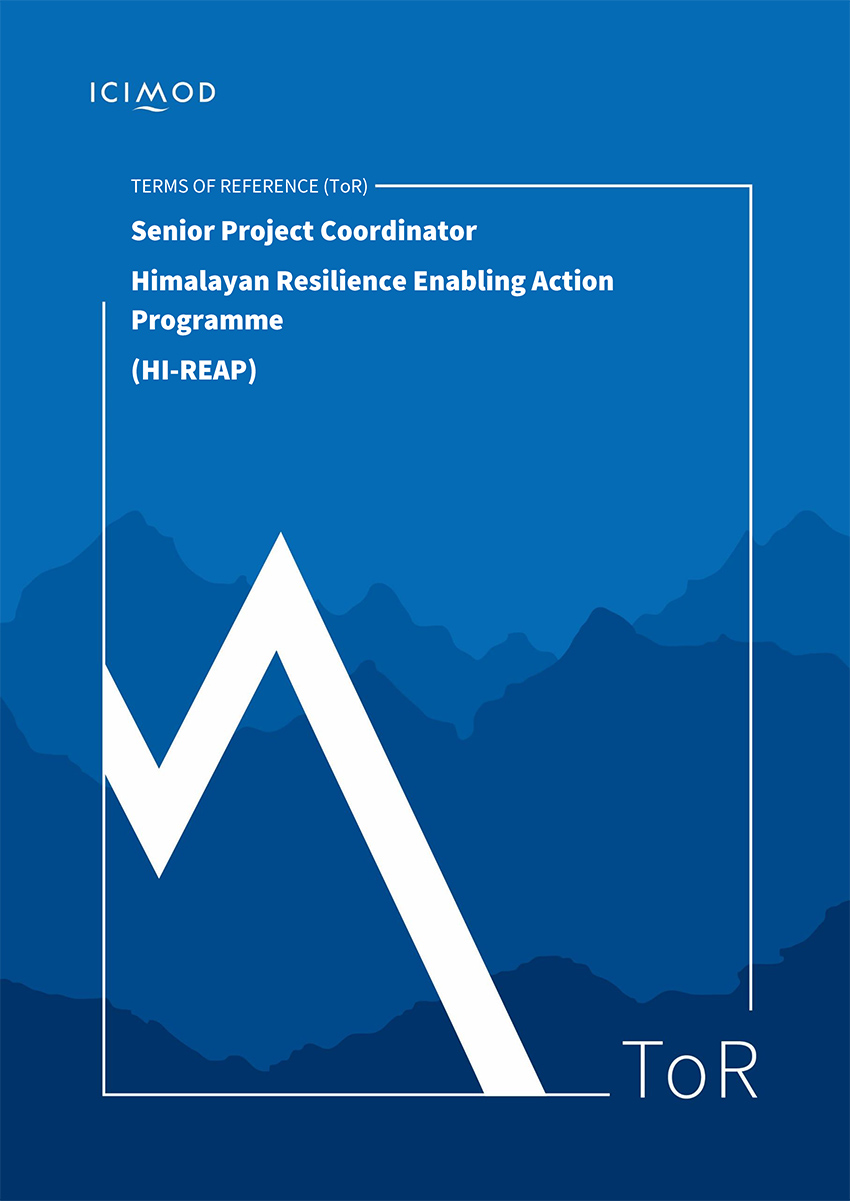 ICIMOD

TERMS OF REFERENCE (ToR)

Senior Project Coordinator

Himalayan Resilience Enabling Action Programme

(HI-REAP)

ToR